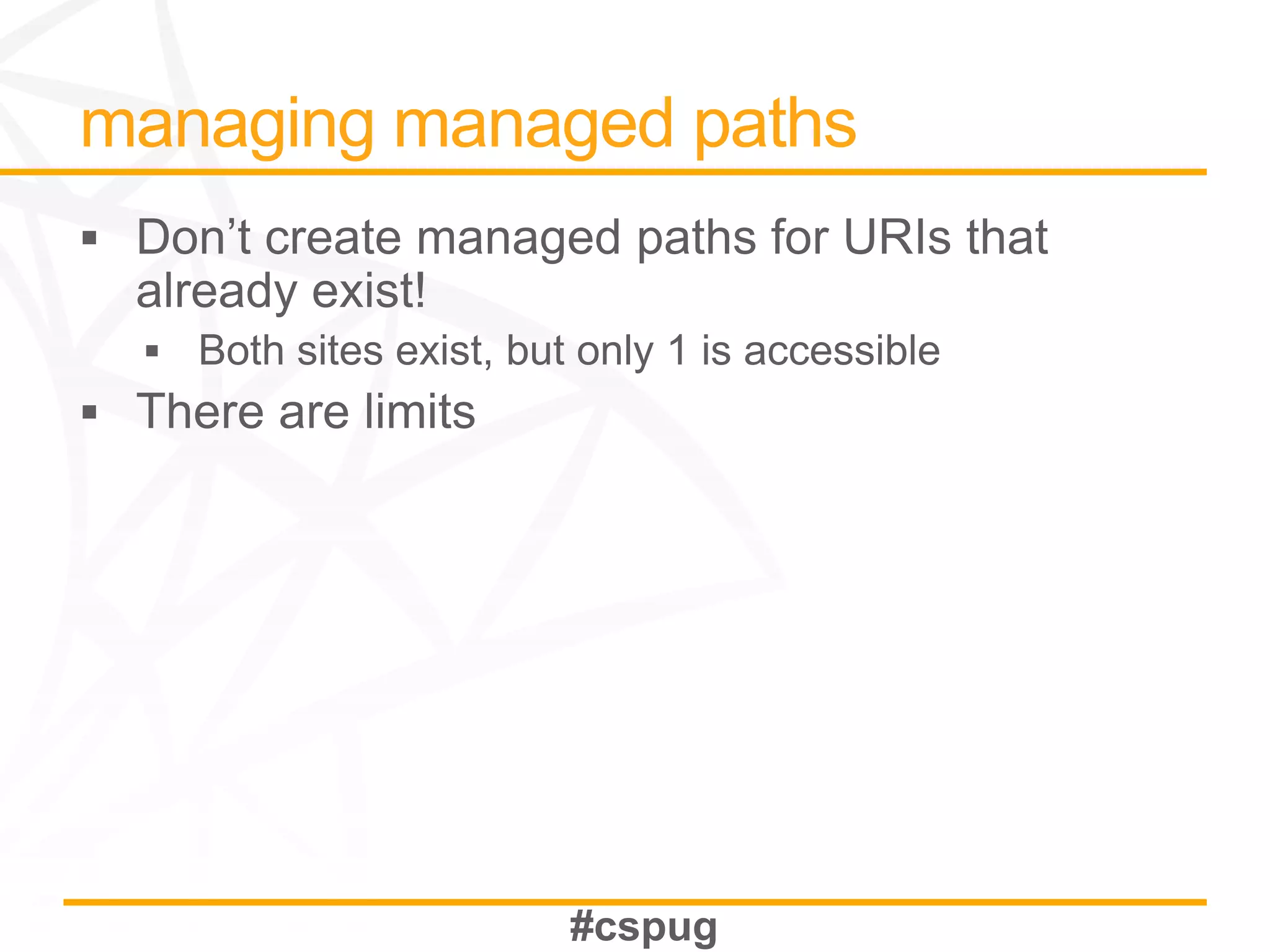 managing managed paths

▪ Don’t create managed paths for URIs that already exist!

▪ Both sites exist, but only 1 is accessible

▪ There are limits

#cspug